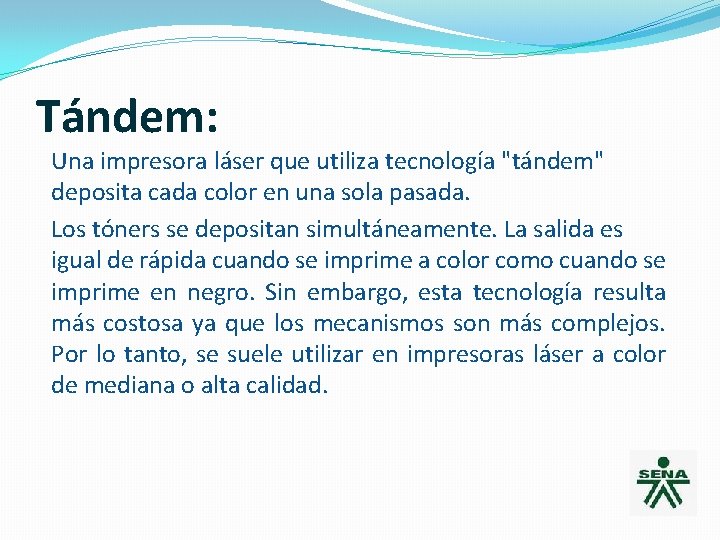 Tándem:

Una impresora láser que utiliza tecnología "tándem" deposita cada color en una sola pasada.

Los tóners se depositan simultáneamente. La salida es igual de rápida cuando se imprime a color como cuando se imprime en negro. Sin embargo, esta tecnología resulta más costosa ya que los mecanismos son más complejos. Por lo tanto, se suele utilizar en impresoras láser a color de mediana o alta calidad.

SENA